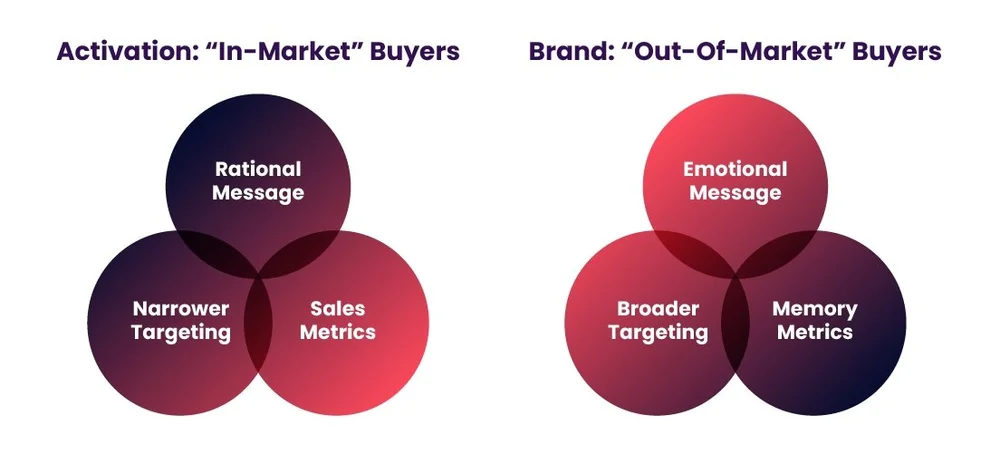 Activation: “In-Market” Buyers

Rational Message

Narrower Targeting

Sales Metrics

Brand: “Out-Of-Market” Buyers

Emotional Message

Broader Targeting

Memory Metrics